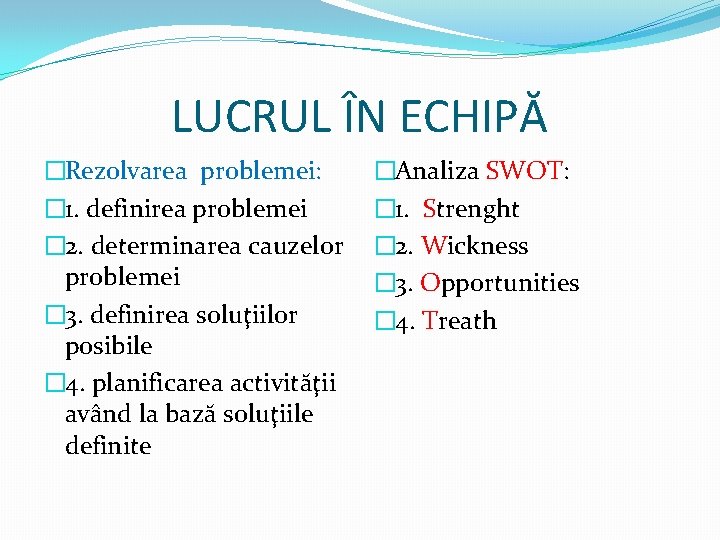 LUCRUL ÎN ECHIPĂ

□Rezolvarea problemei:
□1. definirea problemei
□2. determinarea cauzelor problemei
□3. definirea soluţiilor posibile
□4. planificarea activităţii având la bază soluţiile definite

□Analiza SWOT:
□1. Strenght
□2. Wickness
□3. Opportunities
□4. Treath